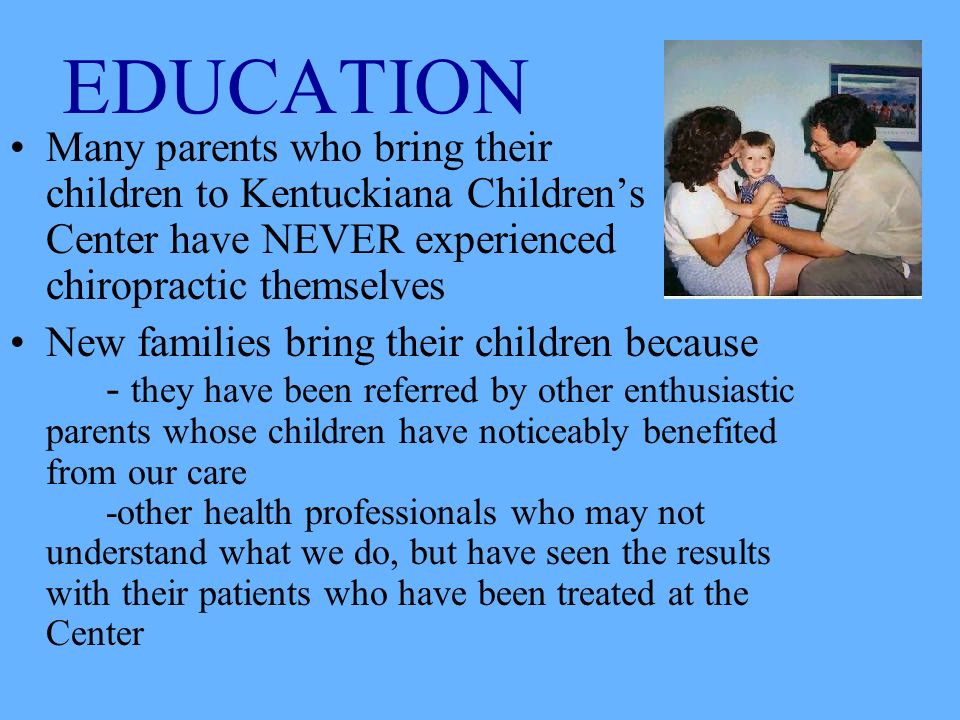 EDUCATION

• Many parents who bring their children to Kentuckiana Children's Center have NEVER experienced chiropractic themselves

• New families bring their children because

- they have been referred by other enthusiastic parents whose children have noticeably benefited from our care

-other health professionals who may not understand what we do, but have seen the results with their patients who have been treated at the Center